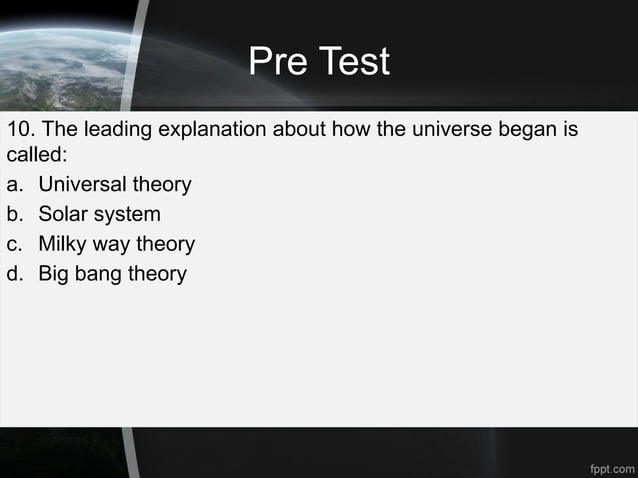 Pre Test

10. The leading explanation about how the universe began is called:

a. Universal theory
b. Solar system
c. Milky way theory
d. Big bang theory

fppt.com